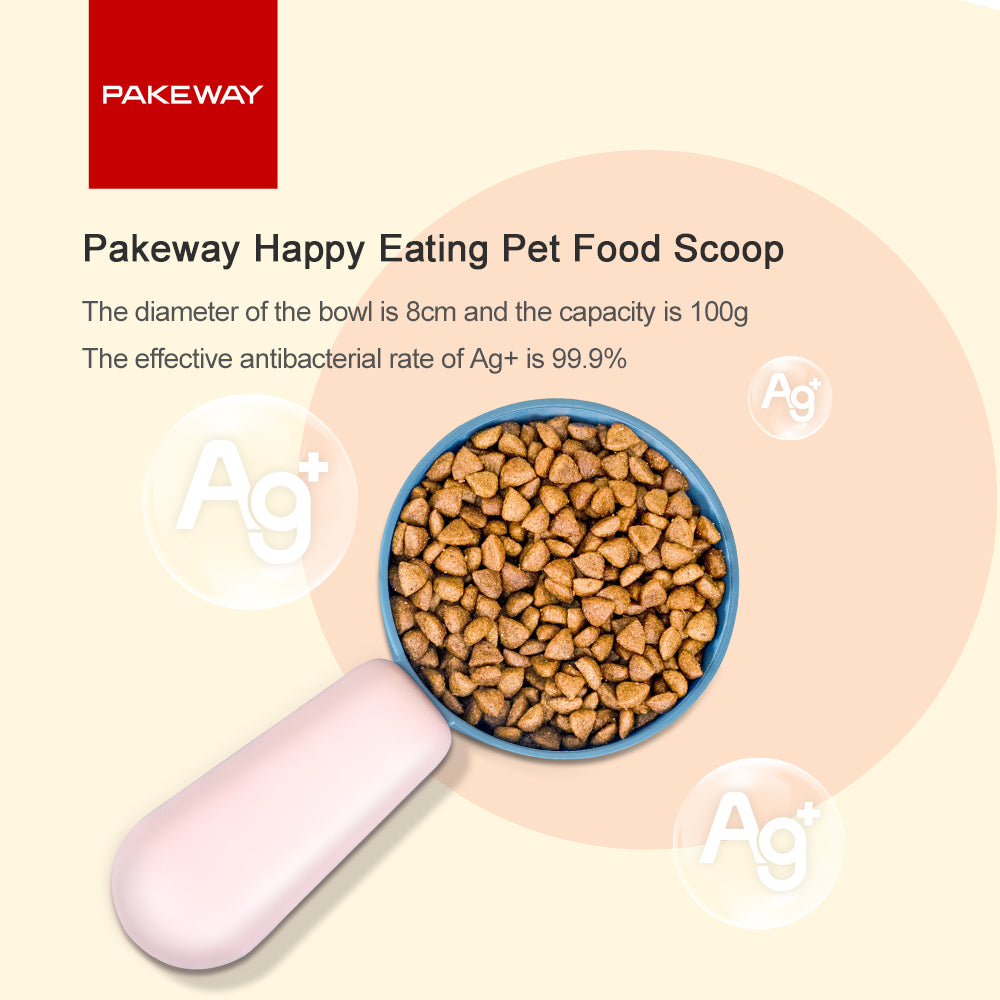 PAKEWAY

Pakeway Happy Eating Pet Food Scoop

The diameter of the bowl is 8cm and the capacity is 100g

The effective antibacterial rate of Ag+ is 99.9%

$Ag^+$

$Ag^+$

$Ag^+$